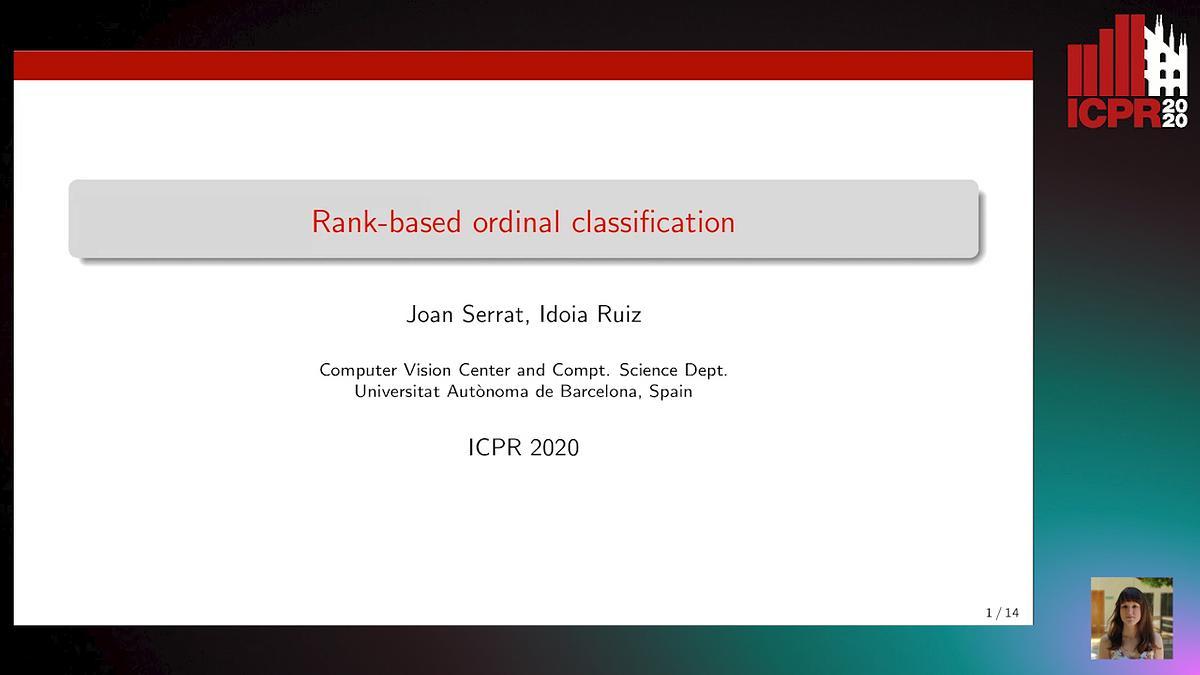 ICPR 2020

Rank-based ordinal classification

Joan Serrat, Idoia Ruiz

Computer Vision Center and Compt. Science Dept.
Universitat Autònoma de Barcelona, Spain

ICPR 2020

1 / 14